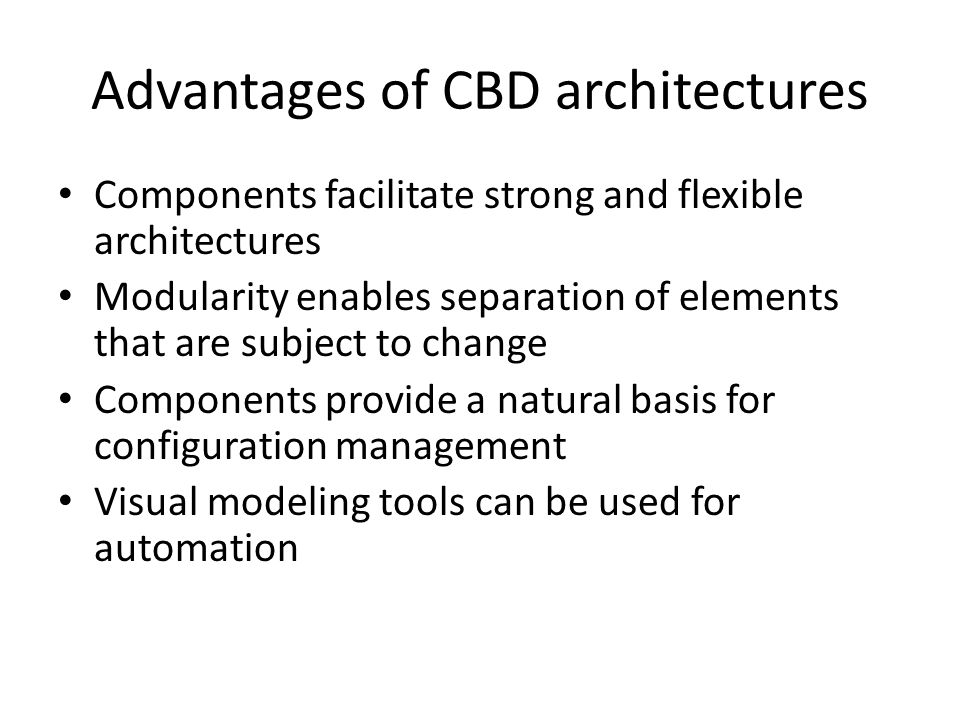 Advantages of CBD architectures

• Components facilitate strong and flexible architectures
• Modularity enables separation of elements that are subject to change
• Components provide a natural basis for configuration management
• Visual modeling tools can be used for automation